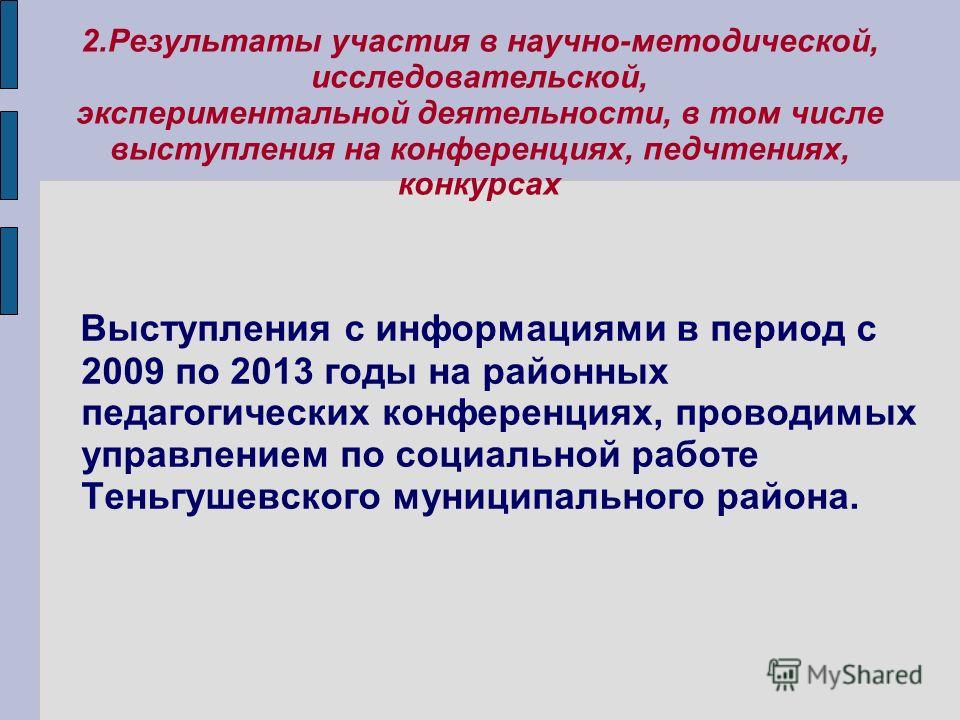 2.Результаты участия в научно-методической, исследовательской, экспериментальной деятельности, в том числе выступления на конференциях, педчтениях, конкурсах

Выступления с информациями в период с 2009 по 2013 годы на районных педагогических конференциях, проводимых управлением по социальной работе Теньгушевского муниципального района.

MyShared